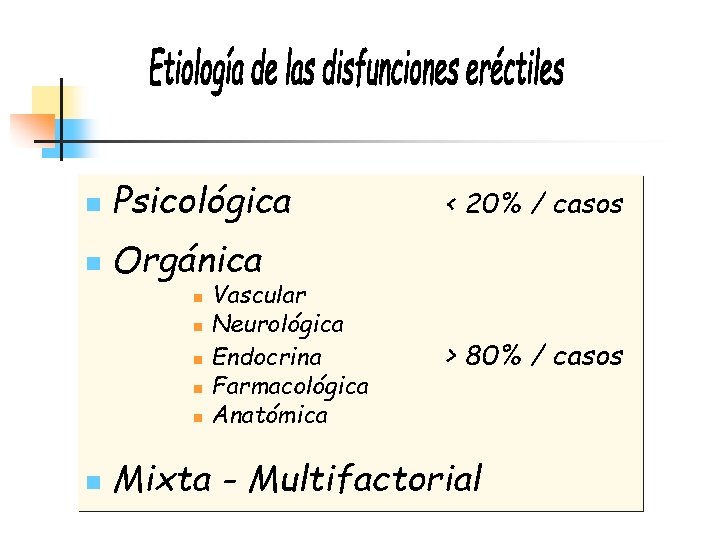 Etiología de las disfunciones eréctiles

- Psicológica < 20% / casos
- Orgánica
  - Vascular
  - Neurológica
  - Endocrina > 80% / casos
  - Farmacológica
  - Anatómica
- Mixta - Multifactorial